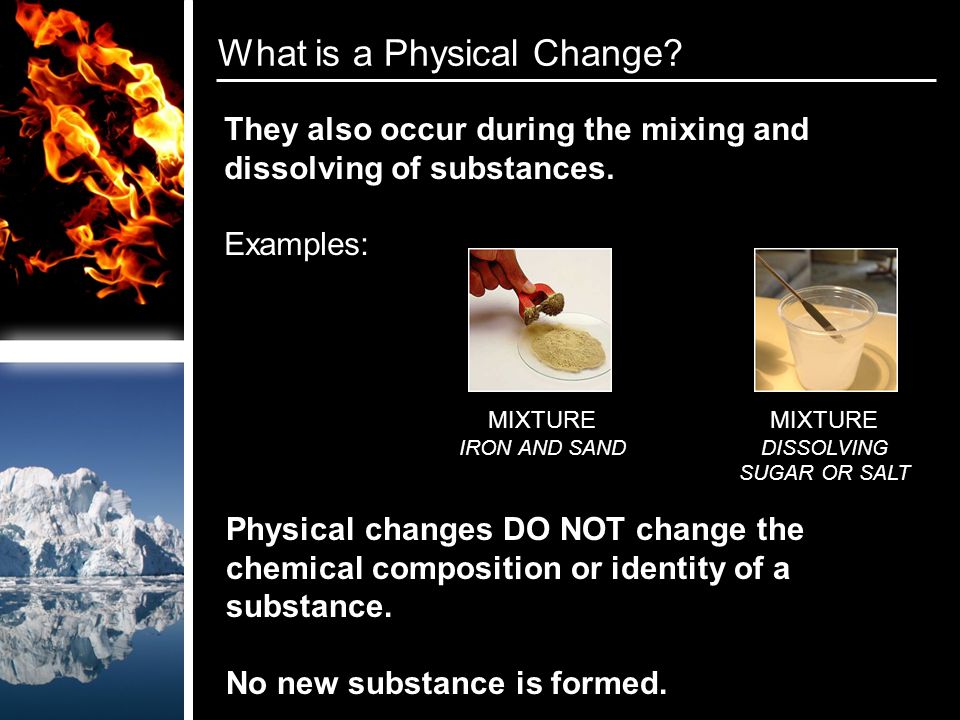 What is a Physical Change?

They also occur during the mixing and dissolving of substances.

Examples:

MIXTURE
IRON AND SAND

MIXTURE
DISSOLVING SUGAR OR SALT

Physical changes DO NOT change the chemical composition or identity of a substance.

No new substance is formed.